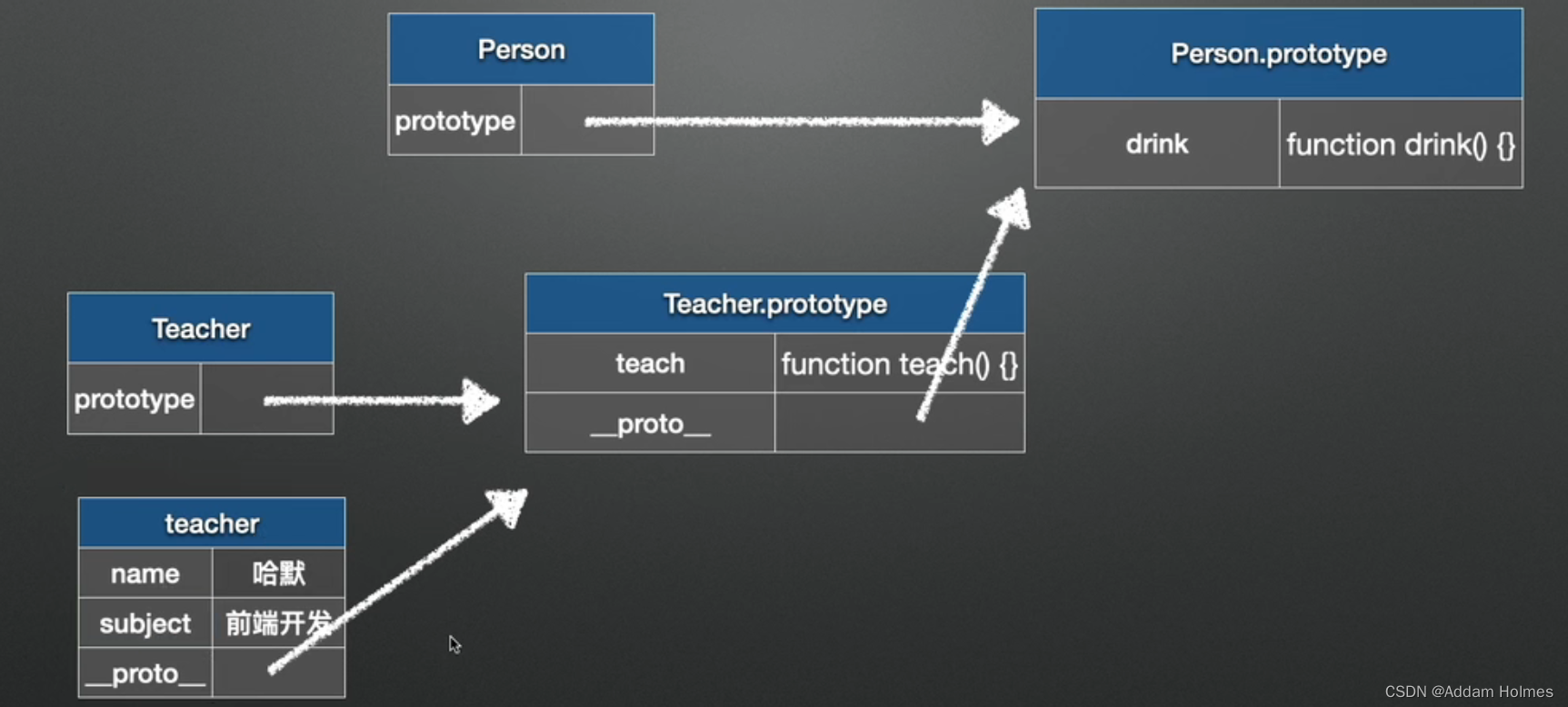 | Person | |
|---|---|
| prototype | |

| Person.prototype | |
|---|---|
| drink | function drink() {} |

| Teacher | |
|---|---|
| prototype | |

| Teacher.prototype | |
|---|---|
| teach | function teach() {} |
| \_\_proto\_\_ | |

| teacher | |
|---|---|
| name | 哈默 |
| subject | 前端开发 |
| \_\_proto\_\_ | |

CSDN @Addam Holmes